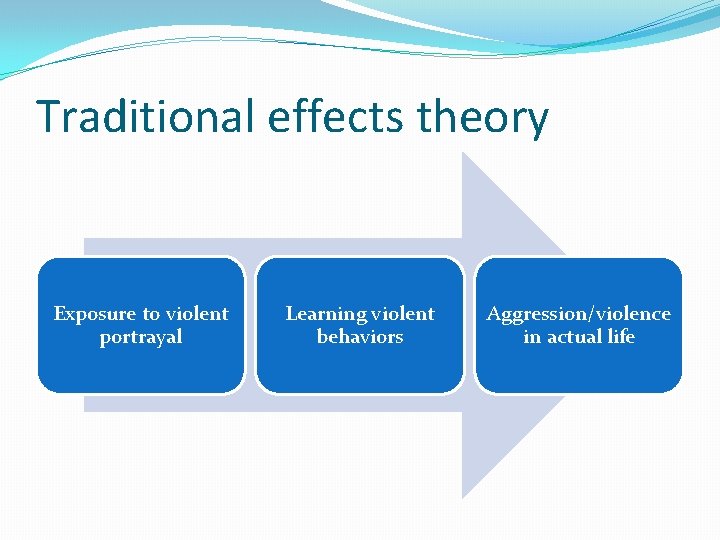 Traditional effects theory

Exposure to violent portrayal

Learning violent behaviors

Aggression/violence in actual life